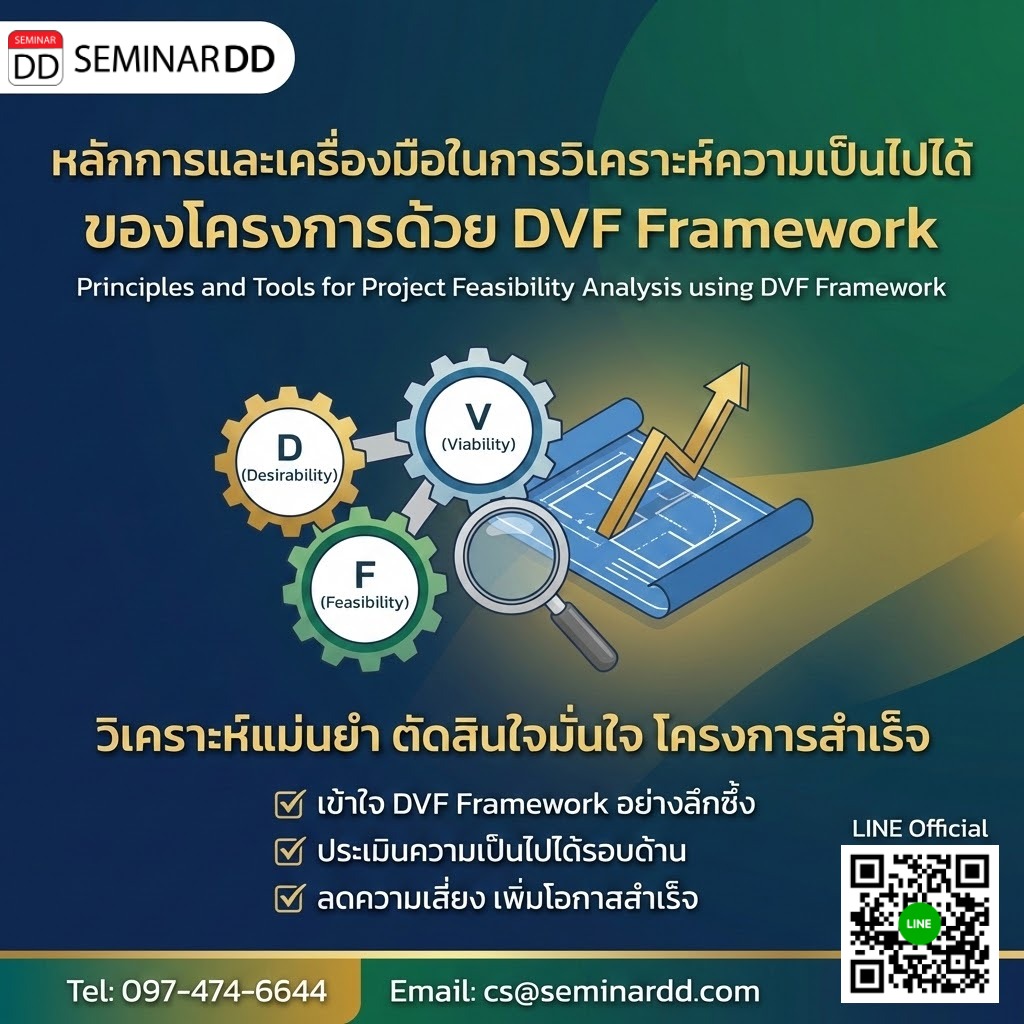 SEMINAR DD SEMINARDD

หลักการและเครื่องมือในการวิเคราะห์ความเป็นไปได้ของโครงการด้วย DVF Framework

Principles and Tools for Project Feasibility Analysis using DVF Framework

D (Desirability)

V (Viability)

F (Feasibility)

วิเคราะห์แม่นยำ ตัดสินใจมั่นใจ โครงการสำเร็จ

เข้าใจ DVF Framework อย่างลึกซึ้ง

ประเมินความเป็นไปได้รอบด้าน

ลดความเสี่ยง เพิ่มโอกาสสำเร็จ

LINE Official

LINE

Tel: 097-474-6644

Email: cs@seminardd.com